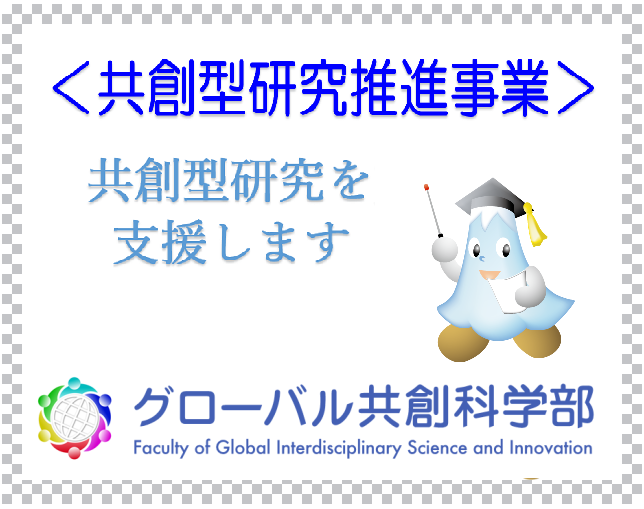 ＜共創型研究推進事業＞

共創型研究を
支援します

グローバル共創科学部
Faculty of Global Interdisciplinary Science and Innovation